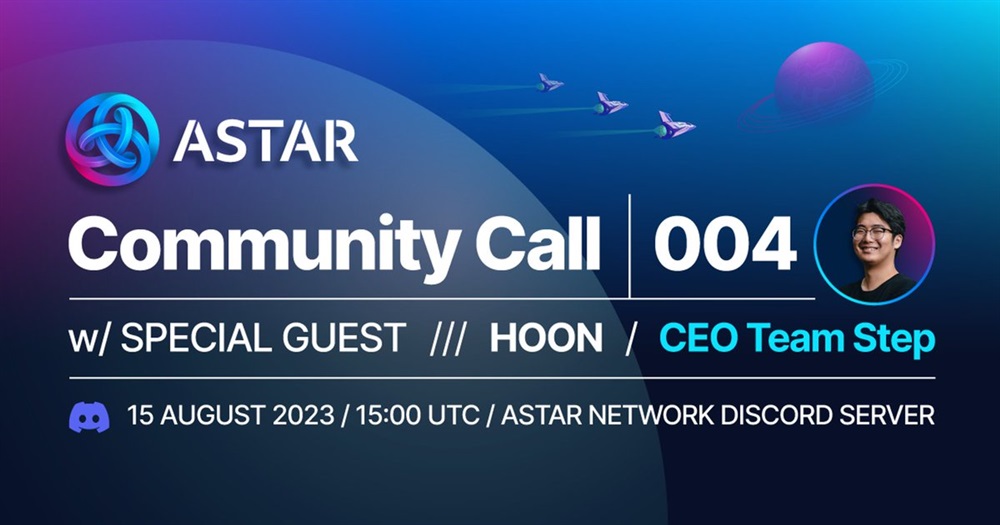 ASTAR

Community Call | 004

w/ SPECIAL GUEST /// HOON / CEO Team Step

15 AUGUST 2023 / 15:00 UTC / ASTAR NETWORK DISCORD SERVER